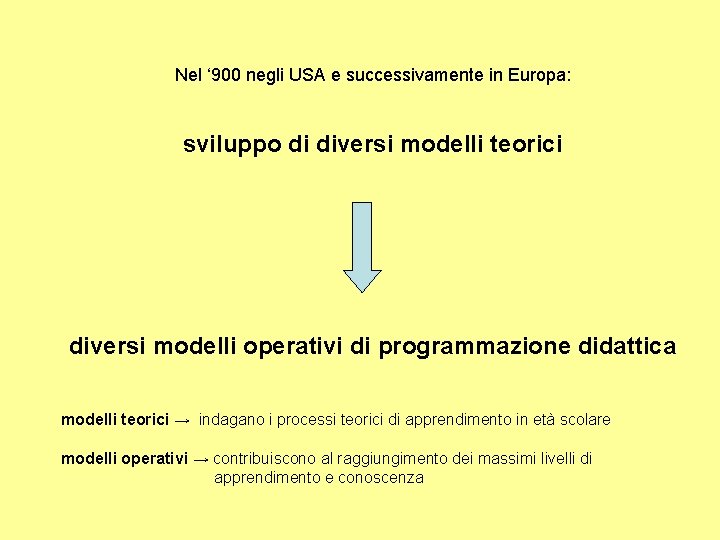 Nel ‘900 negli USA e successivamente in Europa:

sviluppo di diversi modelli teorici

diversi modelli operativi di programmazione didattica

modelli teorici → indagano i processi teorici di apprendimento in età scolare

modelli operativi → contribuiscono al raggiungimento dei massimi livelli di apprendimento e conoscenza